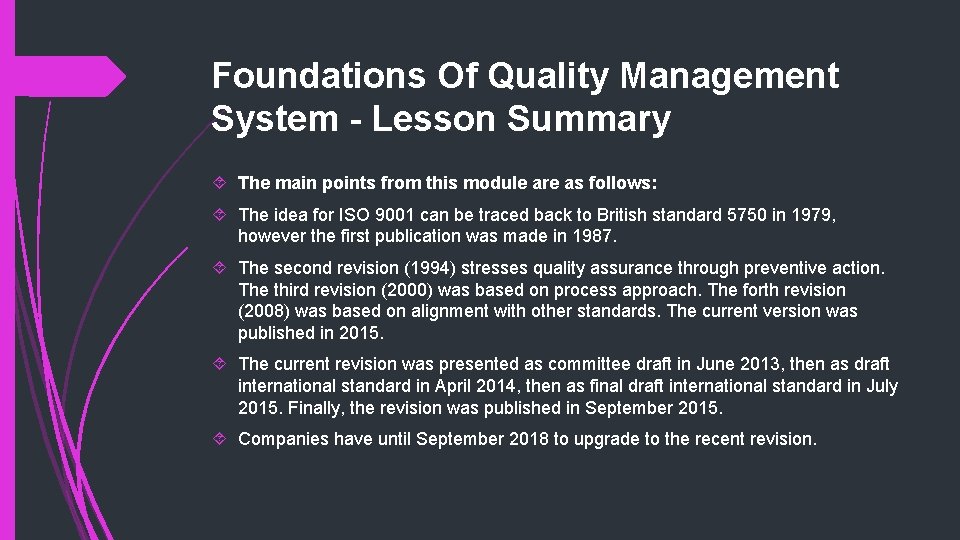 Foundations Of Quality Management System - Lesson Summary

The main points from this module are as follows:

The idea for ISO 9001 can be traced back to British standard 5750 in 1979, however the first publication was made in 1987.

The second revision (1994) stresses quality assurance through preventive action. The third revision (2000) was based on process approach. The forth revision (2008) was based on alignment with other standards. The current version was published in 2015.

The current revision was presented as committee draft in June 2013, then as draft international standard in April 2014, then as final draft international standard in July 2015. Finally, the revision was published in September 2015.

Companies have until September 2018 to upgrade to the recent revision.